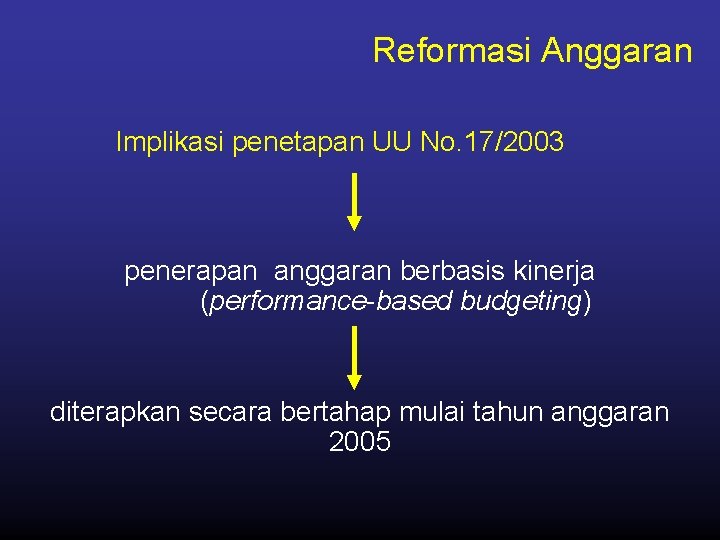 Reformasi Anggaran

Implikasi penetapan UU No.17/2003

penerapan anggaran berbasis kinerja (performance-based budgeting)

diterapkan secara bertahap mulai tahun anggaran 2005